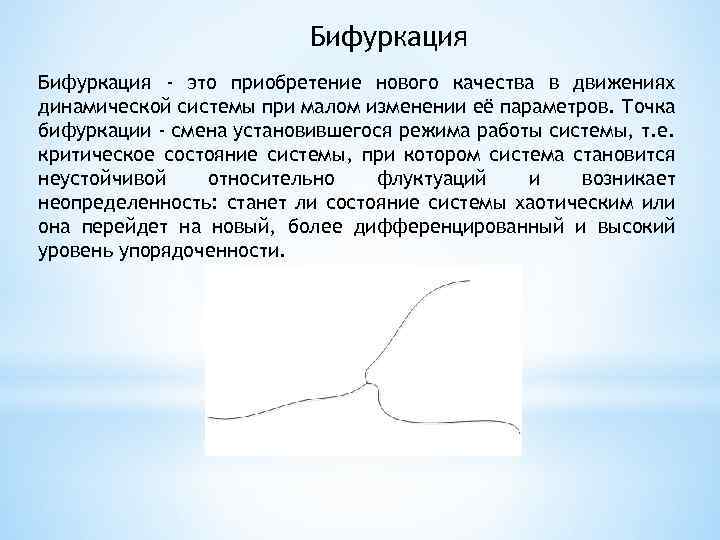 Бифуркация

Бифуркация - это приобретение нового качества в движениях динамической системы при малом изменении её параметров. Точка бифуркации - смена установившегося режима работы системы, т.е. критическое состояние системы, при котором система становится неустойчивой относительно флуктуаций и возникает неопределенность: станет ли состояние системы хаотическим или она перейдет на новый, более дифференцированный и высокий уровень упорядоченности.